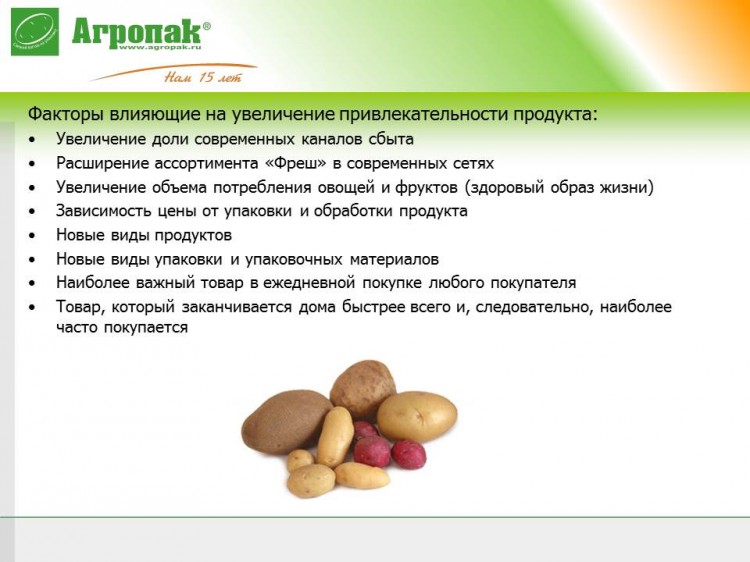 Агропак®
www.agropak.ru
Нам 15 лет

Факторы влияющие на увеличение привлекательности продукта:
• Увеличение доли современных каналов сбыта
• Расширение ассортимента «Фреш» в современных сетях
• Увеличение объема потребления овощей и фруктов (здоровый образ жизни)
• Зависимость цены от упаковки и обработки продукта
• Новые виды продуктов
• Новые виды упаковки и упаковочных материалов
• Наиболее важный товар в ежедневной покупке любого покупателя
• Товар, который заканчивается дома быстрее всего и, следовательно, наиболее часто покупается